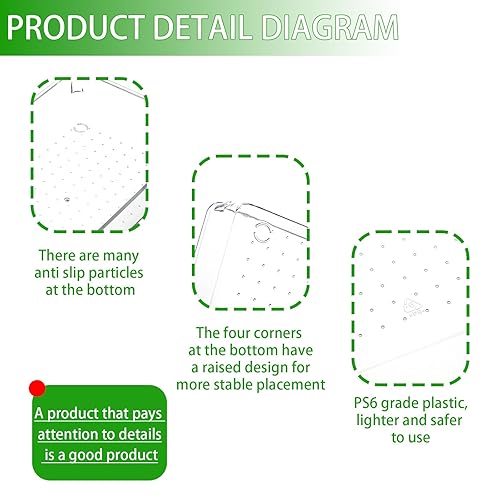 PRODUCT DETAIL DIAGRAM

There are many anti slip particles at the bottom

The four corners at the bottom have a raised design for more stable placement

PS6 grade plastic, lighter and safer to use

A product that pays attention to details is a good product